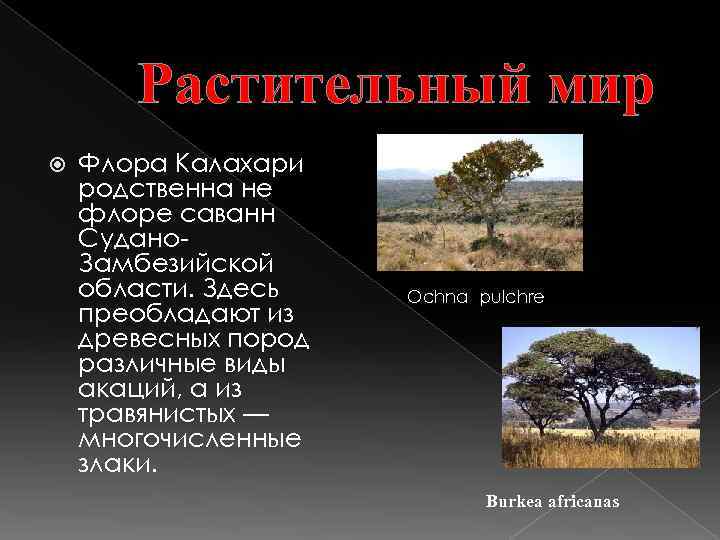 Растительный мир

Флора Калахари родственна не флоре саванн Судано-Замбезийской области. Здесь преобладают из древесных пород различные виды акаций, а из травянистых — многочисленные злаки.

Ochna pulchre

Burkea africanas